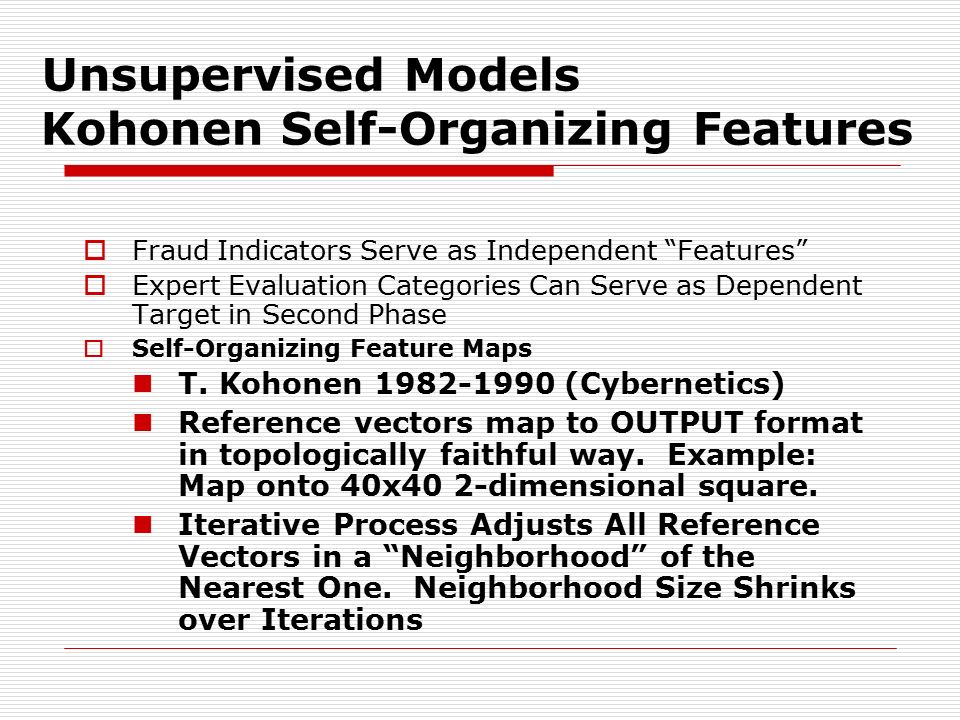 Unsupervised Models
Kohonen Self-Organizing Features

Fraud Indicators Serve as Independent “Features”

Expert Evaluation Categories Can Serve as Dependent Target in Second Phase

Self-Organizing Feature Maps

T. Kohonen 1982-1990 (Cybernetics)

Reference vectors map to OUTPUT format in topologically faithful way. Example: Map onto 40x40 2-dimensional square.

Iterative Process Adjusts All Reference Vectors in a “Neighborhood” of the Nearest One. Neighborhood Size Shrinks over Iterations